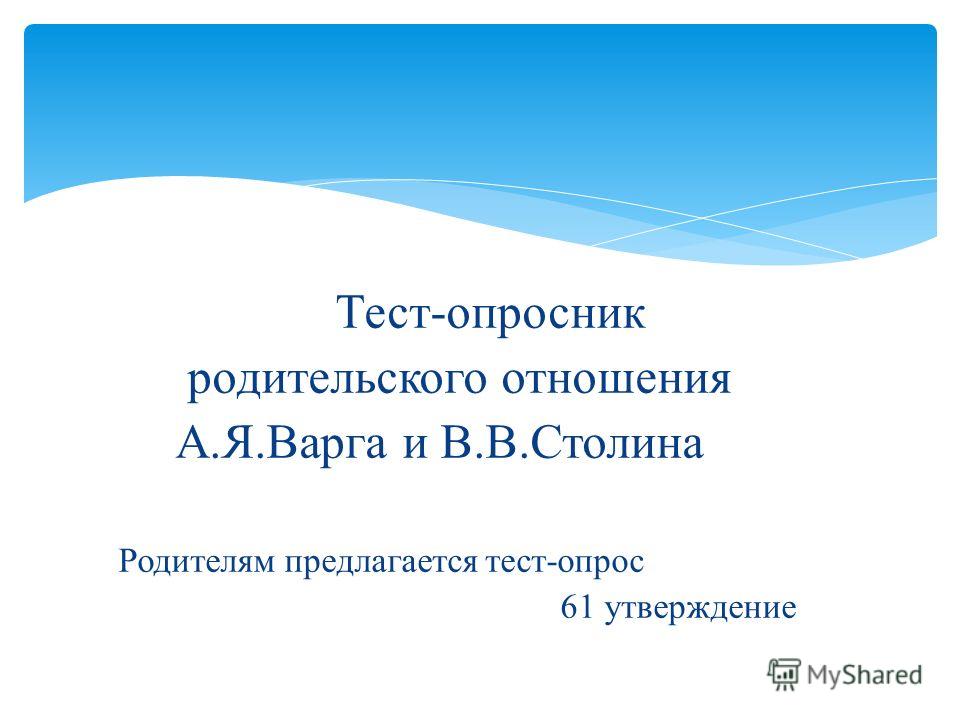 Тест-опросник родительского отношения А.Я.Варга и В.В.Столина

Родителям предлагается тест-опрос 61 утверждение

MyShared